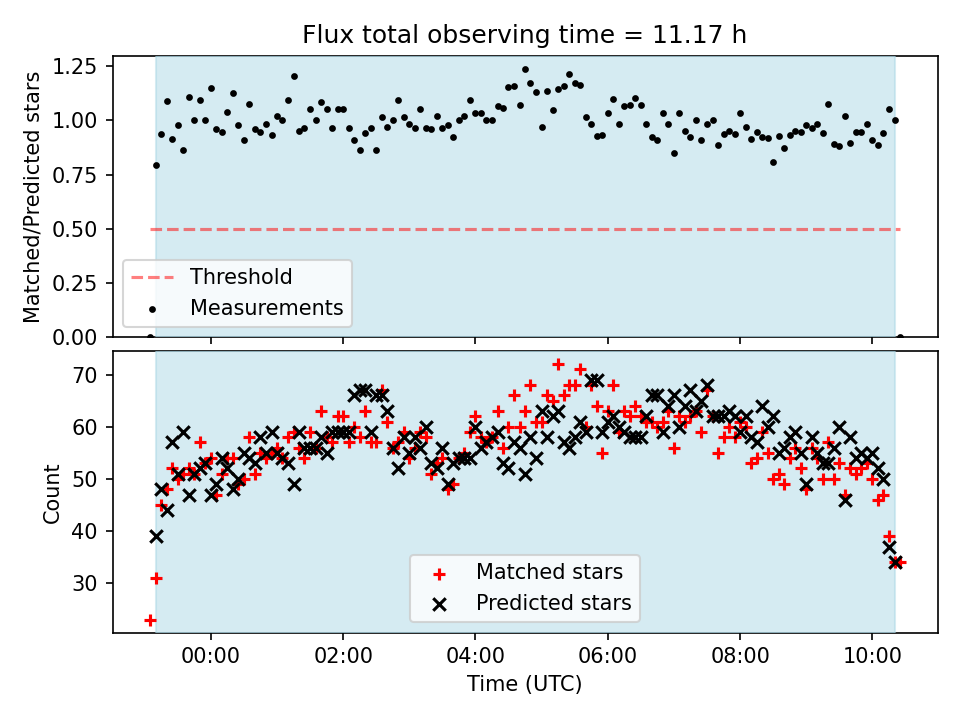 Flux total observing time = 11.17 h

Matched/Predicted stars

1.25
1.00
0.75
0.50
0.25
0.00

Threshold
Measurements

Count

70
60
50
40
30

Matched stars
Predicted stars

00:00
02:00
04:00
06:00
08:00
10:00

Time (UTC)